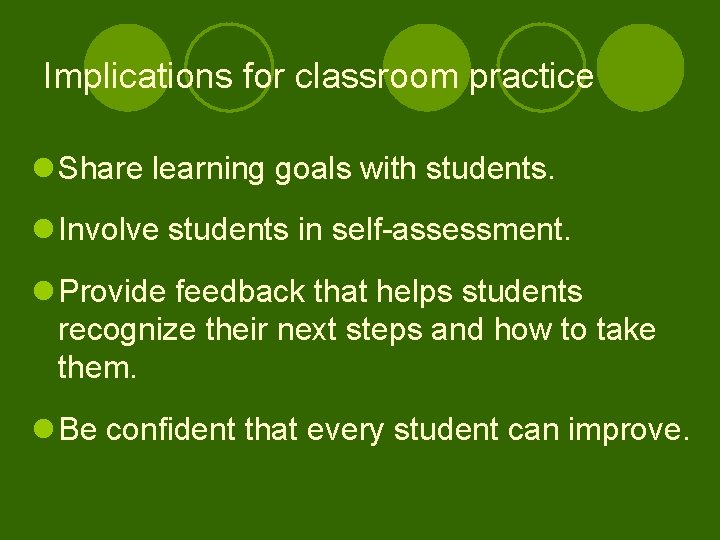 Implications for classroom practice

Share learning goals with students.

Involve students in self-assessment.

Provide feedback that helps students recognize their next steps and how to take them.

Be confident that every student can improve.